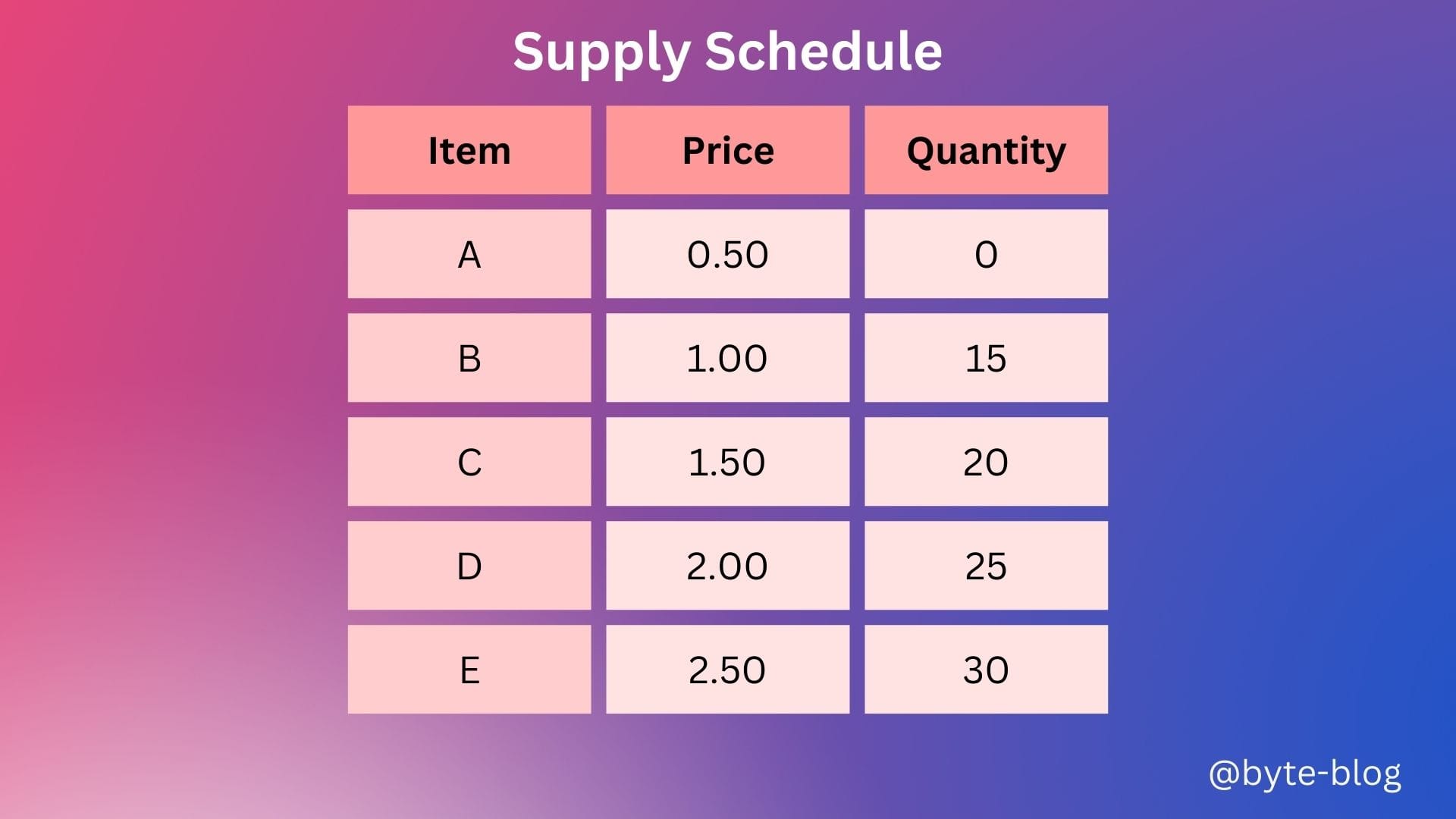 Supply Schedule

| Item | Price | Quantity |
|---|---|---|
| A | 0.50 | 0 |
| B | 1.00 | 15 |
| C | 1.50 | 20 |
| D | 2.00 | 25 |
| E | 2.50 | 30 |

@byte-blog